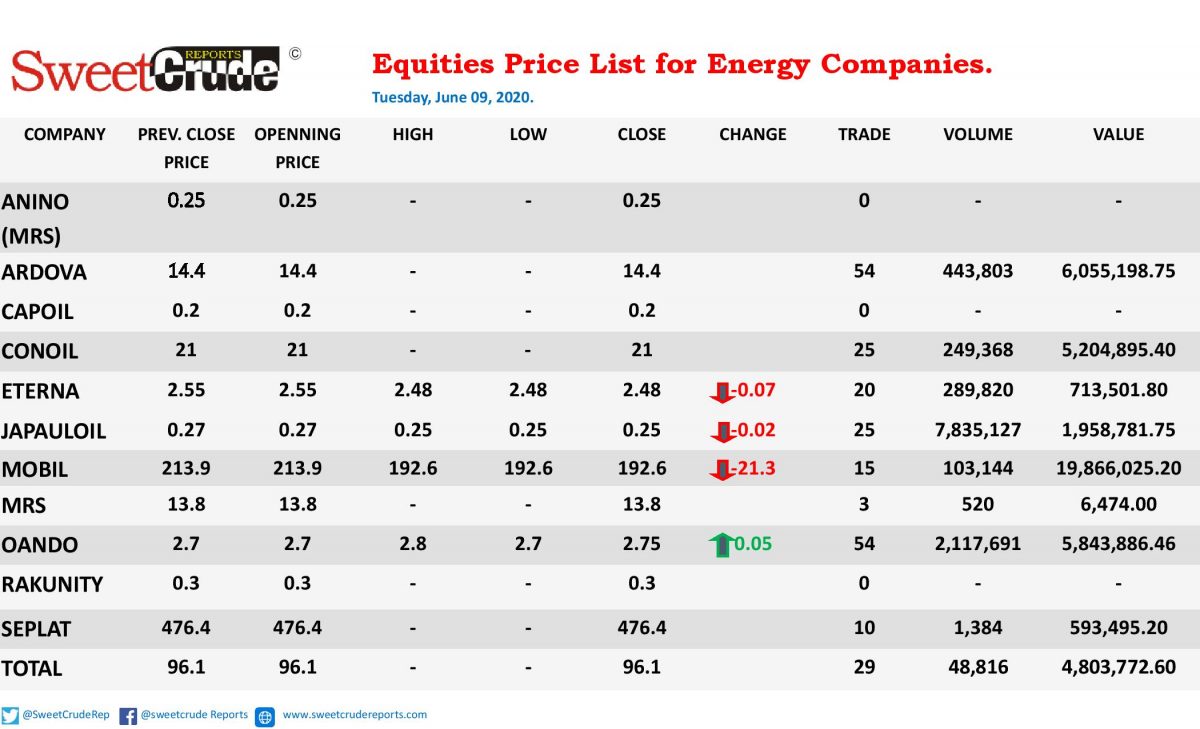 SweetCrude REPORTS ©

Equities Price List for Energy Companies.

Tuesday, June 09, 2020.

| COMPANY | PREV. CLOSE PRICE | OPENNING PRICE | HIGH | LOW | CLOSE | CHANGE | TRADE | VOLUME | VALUE |
|---|---|---|---|---|---|---|---|---|---|
| ANINO (MRS) | 0.25 | 0.25 | - | - | 0.25 | | 0 | - | - |
| ARDOVA | 14.4 | 14.4 | - | - | 14.4 | | 54 | 443,803 | 6,055,198.75 |
| CAPOIL | 0.2 | 0.2 | - | - | 0.2 | | 0 | - | - |
| CONOIL | 21 | 21 | - | - | 21 | | 25 | 249,368 | 5,204,895.40 |
| ETERNA | 2.55 | 2.55 | 2.48 | 2.48 | 2.48 | -0.07 | 20 | 289,820 | 713,501.80 |
| JAPAULOIL | 0.27 | 0.27 | 0.25 | 0.25 | 0.25 | -0.02 | 25 | 7,835,127 | 1,958,781.75 |
| MOBIL | 213.9 | 213.9 | 192.6 | 192.6 | 192.6 | -21.3 | 15 | 103,144 | 19,866,025.20 |
| MRS | 13.8 | 13.8 | - | - | 13.8 | | 3 | 520 | 6,474.00 |
| OANDO | 2.7 | 2.7 | 2.8 | 2.7 | 2.75 | 0.05 | 54 | 2,117,691 | 5,843,886.46 |
| RAKUNITY | 0.3 | 0.3 | - | - | 0.3 | | 0 | - | - |
| SEPLAT | 476.4 | 476.4 | - | - | 476.4 | | 10 | 1,384 | 593,495.20 |
| TOTAL | 96.1 | 96.1 | - | - | 96.1 | | 29 | 48,816 | 4,803,772.60 |

@SweetCrudeRep @sweetcrude Reports www.sweetcrudereports.com